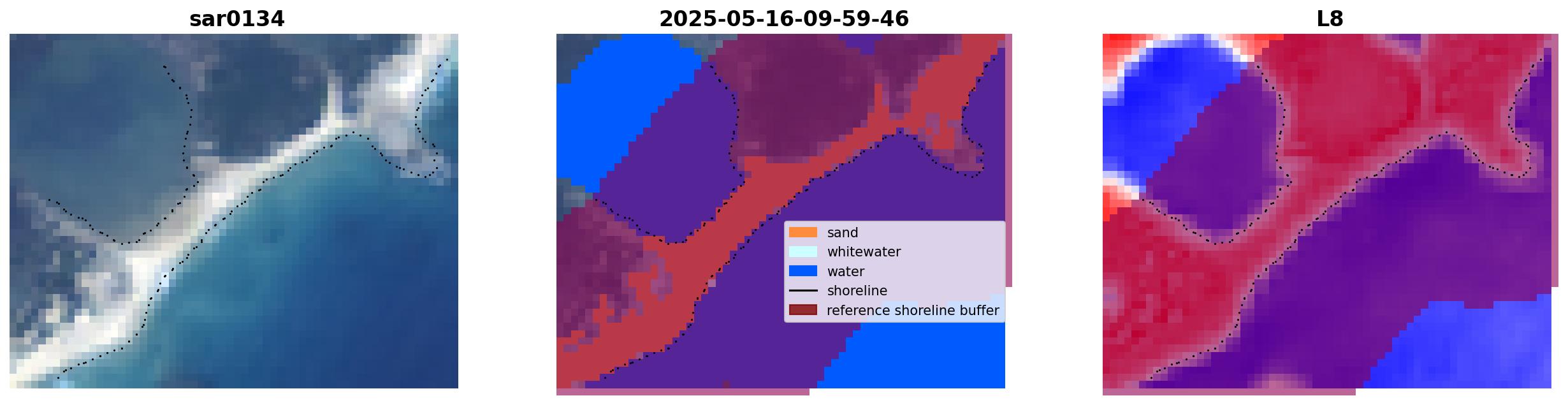 sar0134

2025-05-16-09-59-46

sand
whitewater
water
shoreline
reference shoreline buffer

L8